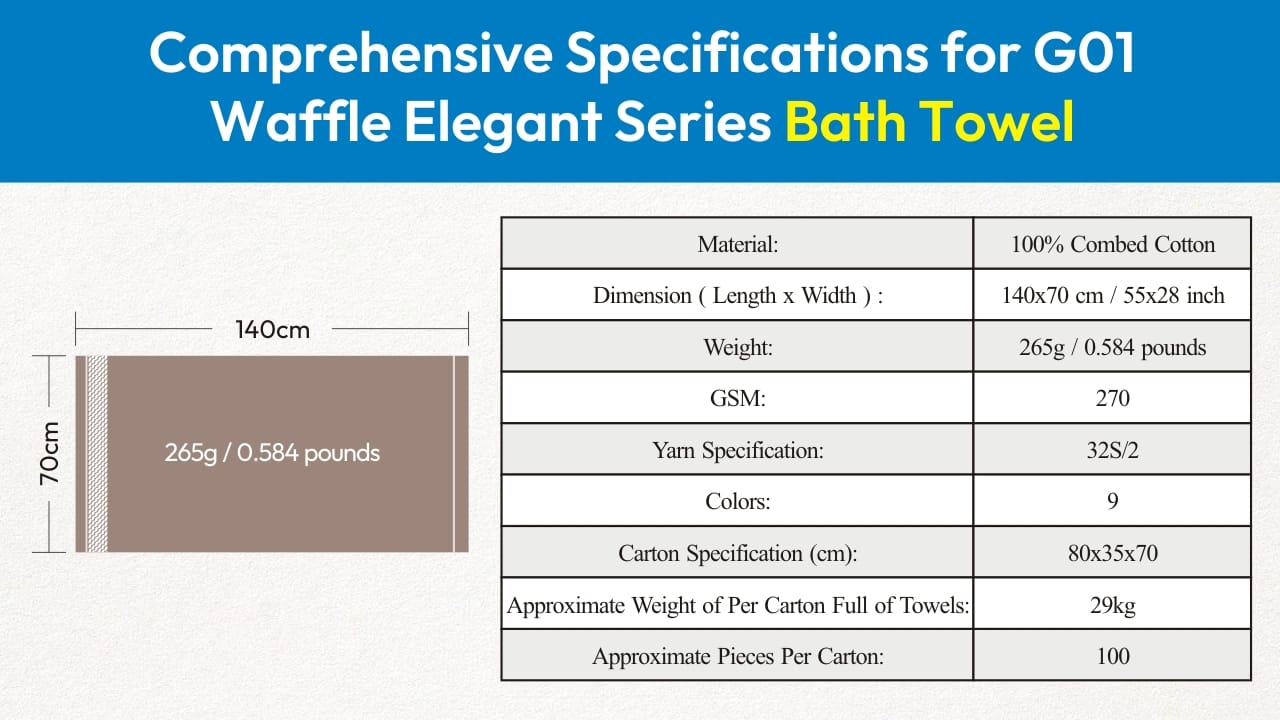 Comprehensive Specifications for G01 Waffle Elegant Series Bath Towel

140cm

70cm

265g / 0.584 pounds

| Material: | 100% Combed Cotton |
|---|---|
| Dimension ( Length x Width ) : | 140x70 cm / 55x28 inch |
| Weight: | 265g / 0.584 pounds |
| GSM: | 270 |
| Yarn Specification: | 32S/2 |
| Colors: | 9 |
| Carton Specification (cm): | 80x35x70 |
| Approximate Weight of Per Carton Full of Towels: | 29kg |
| Approximate Pieces Per Carton: | 100 |